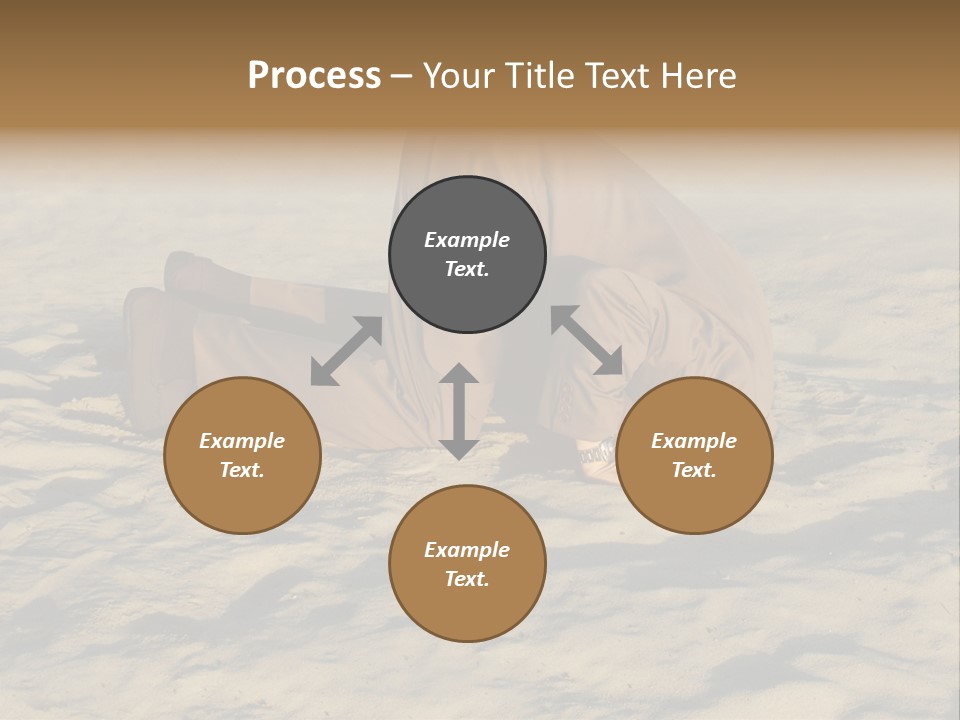 Process – Your Title Text Here

Example Text.

Example Text.

Example Text.

Example Text.